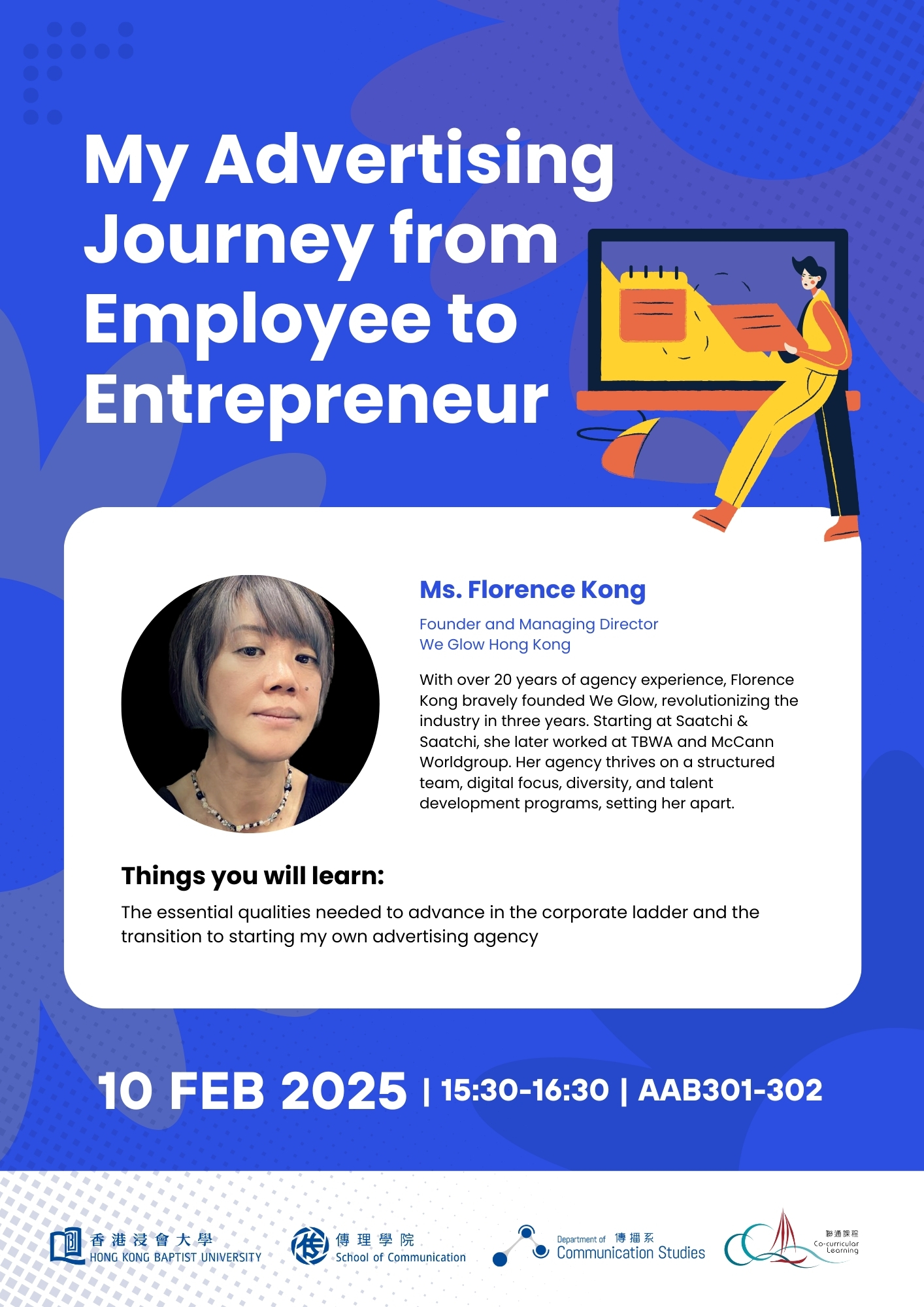 My Advertising Journey from Employee to Entrepreneur

Ms. Florence Kong

Founder and Managing Director
We Glow Hong Kong

With over 20 years of agency experience, Florence Kong bravely founded We Glow, revolutionizing the industry in three years. Starting at Saatchi & Saatchi, she later worked at TBWA and McCann Worldgroup. Her agency thrives on a structured team, digital focus, diversity, and talent development programs, setting her apart.

Things you will learn:

The essential qualities needed to advance in the corporate ladder and the transition to starting my own advertising agency

10 FEB 2025 | 15:30-16:30 | AAB301-302

香港浸會大學 HONG KONG BAPTIST UNIVERSITY

傳理學院 School of Communication

Department of 傳播系 Communication Studies

聯通課程 Co-curricular Learning